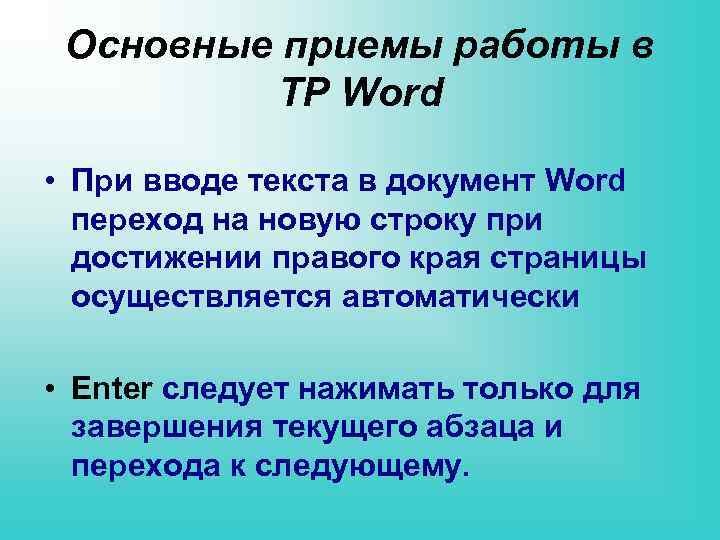 Основные приемы работы в ТР Word

• При вводе текста в документ Word переход на новую строку при достижении правого края страницы осуществляется автоматически

• Enter следует нажимать только для завершения текущего абзаца и перехода к следующему.